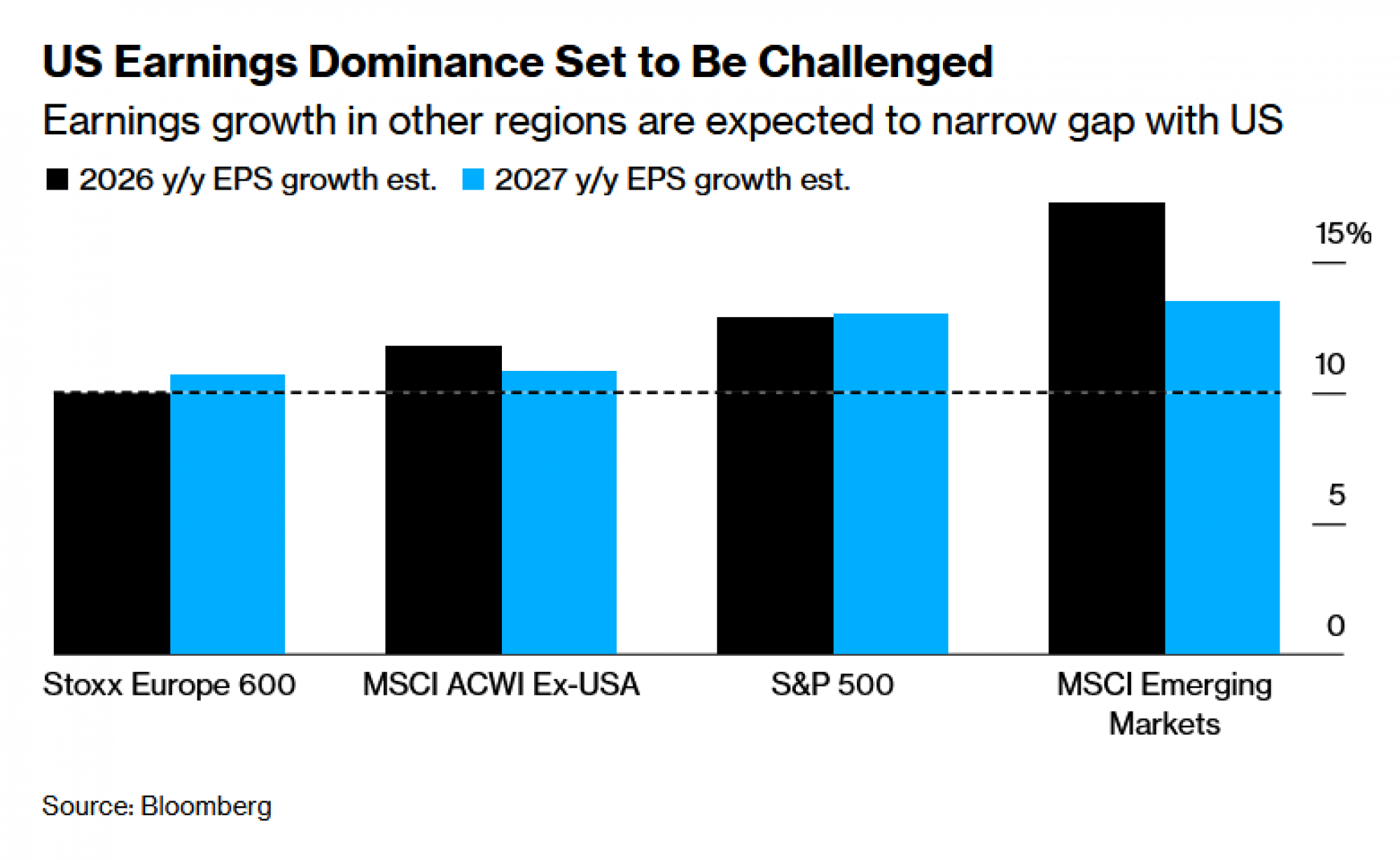 US Earnings Dominance Set to Be Challenged

Earnings growth in other regions are expected to narrow gap with US

2026 y/y EPS growth est. 2027 y/y EPS growth est.

15%

10

5

0

Stoxx Europe 600

MSCI ACWI Ex-USA

S&P 500

MSCI Emerging Markets

Source: Bloomberg